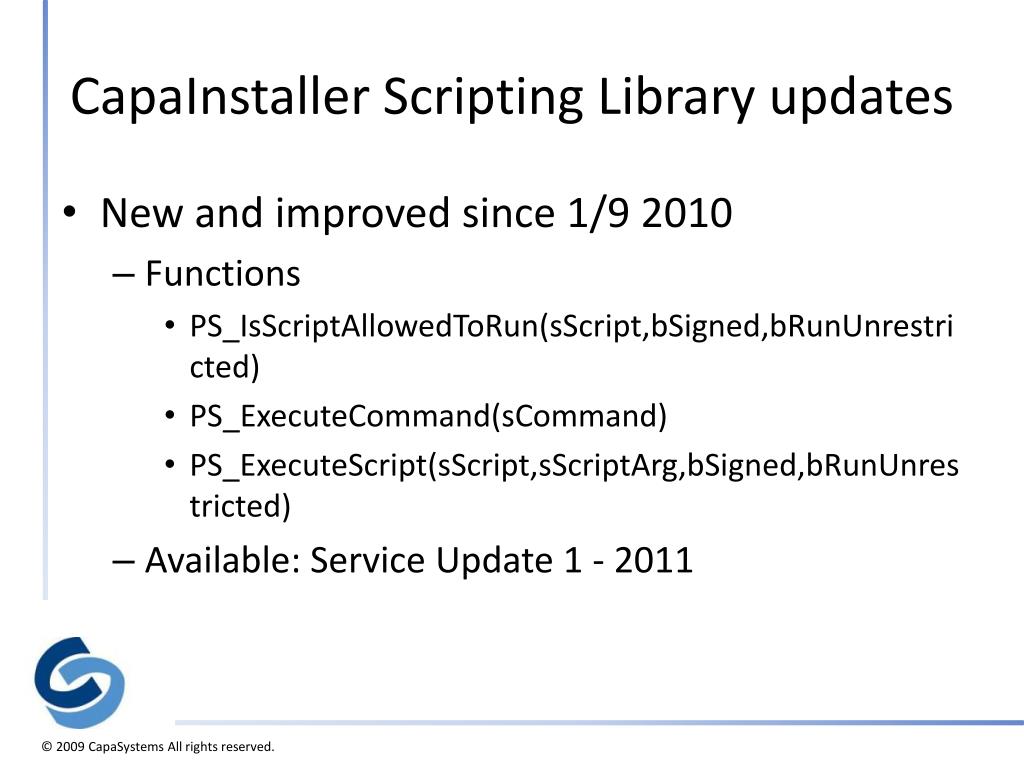 CapaInstaller Scripting Library updates

• New and improved since 1/9 2010
  – Functions
    • PS_IsScriptAllowedToRun(sScript,bSigned,bRunUnrestricted)
    • PS_ExecuteCommand(sCommand)
    • PS_ExecuteScript(sScript,sScriptArg,bSigned,bRunUnrestricted)
  – Available: Service Update 1 - 2011

© 2009 CapaSystems All rights reserved.